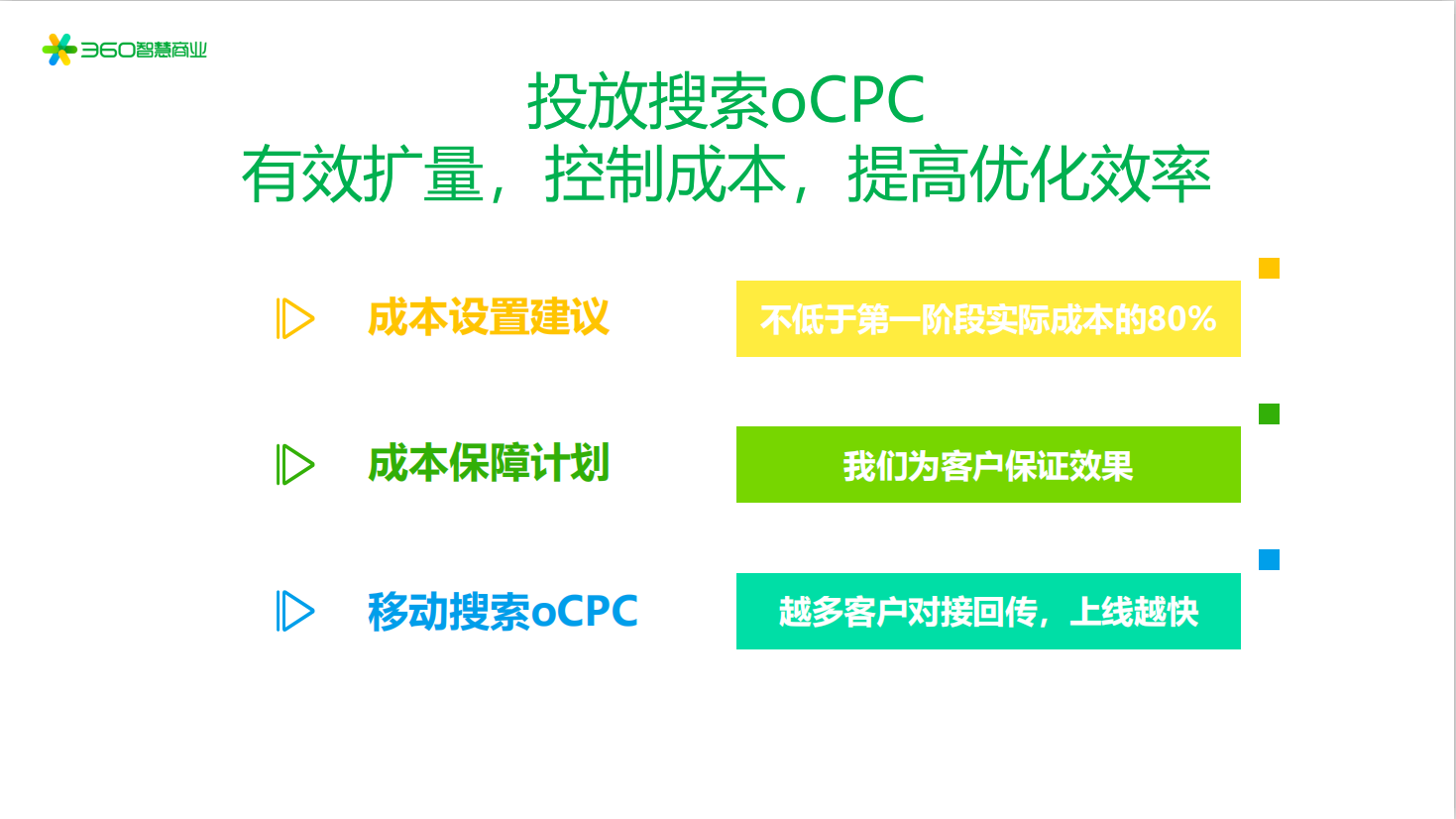 360智慧商业

投放搜索oCPC
有效扩量，控制成本，提高优化效率

成本设置建议

不低于第一阶段实际成本的80%

成本保障计划

我们为客户保证效果

移动搜索oCPC

越多客户对接回传，上线越快